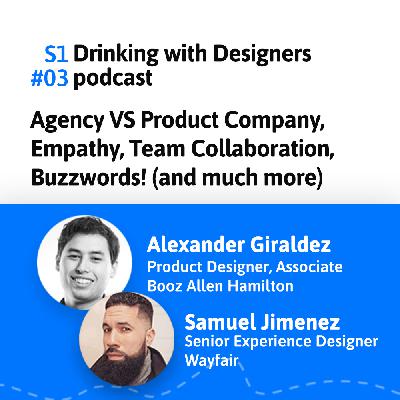 S1 #03 Drinking with Designers podcast

Agency VS Product Company, Empathy, Team Collaboration, Buzzwords! (and much more)

Alexander Giraldez
Product Designer, Associate
Booz Allen Hamilton

Samuel Jimenez
Senior Experience Designer
Wayfair